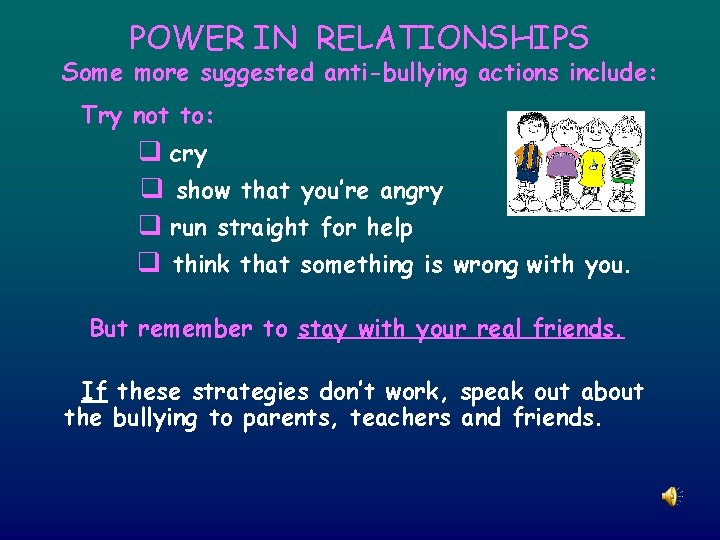 POWER IN RELATIONSHIPS
Some more suggested anti-bullying actions include:

Try not to:

❑ cry
❑ show that you're angry
❑ run straight for help
❑ think that something is wrong with you.

But remember to stay with your real friends.

If these strategies don't work, speak out about the bullying to parents, teachers and friends.